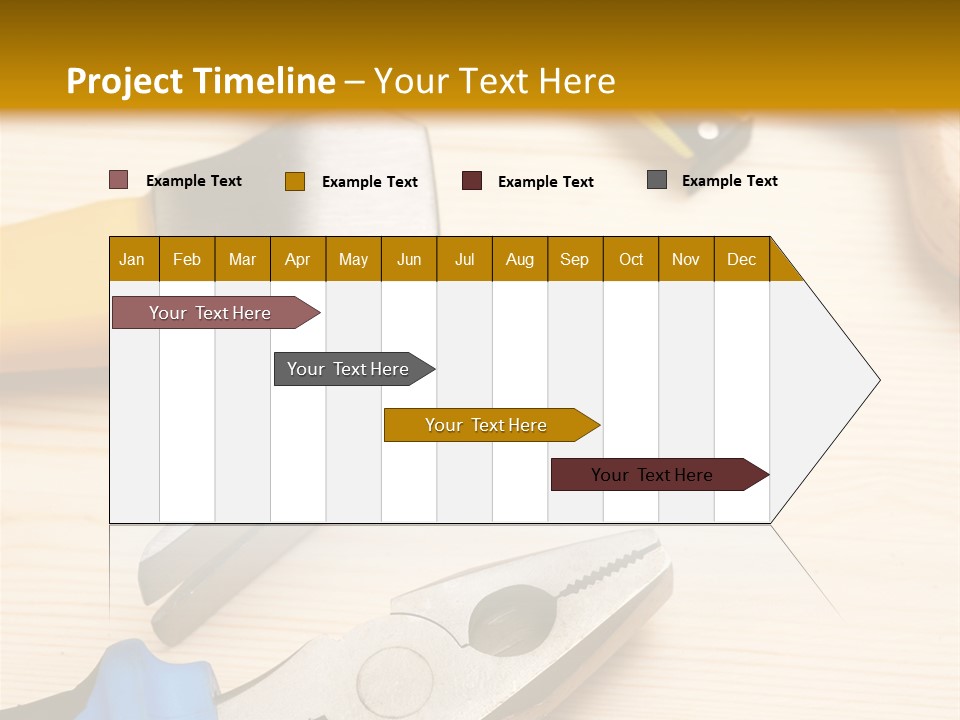 Project Timeline – Your Text Here

Example Text
Example Text
Example Text
Example Text

| Jan | Feb | Mar | Apr | May | Jun | Jul | Aug | Sep | Oct | Nov | Dec |
|---|---|---|---|---|---|---|---|---|---|---|---|

Your Text Here
Your Text Here
Your Text Here
Your Text Here